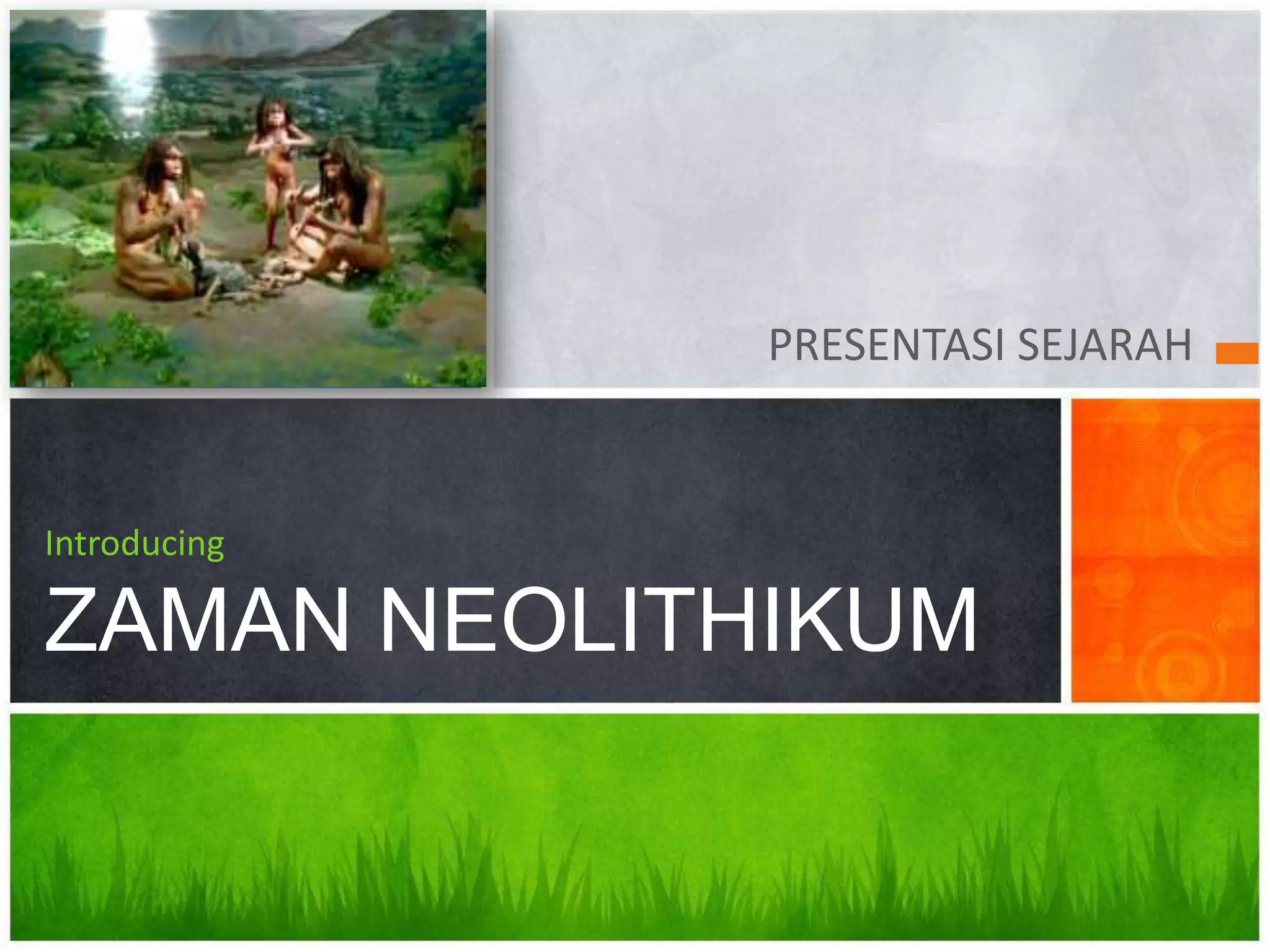 PRESENTASI SEJARAH

Introducing

ZAMAN NEOLITHIKUM